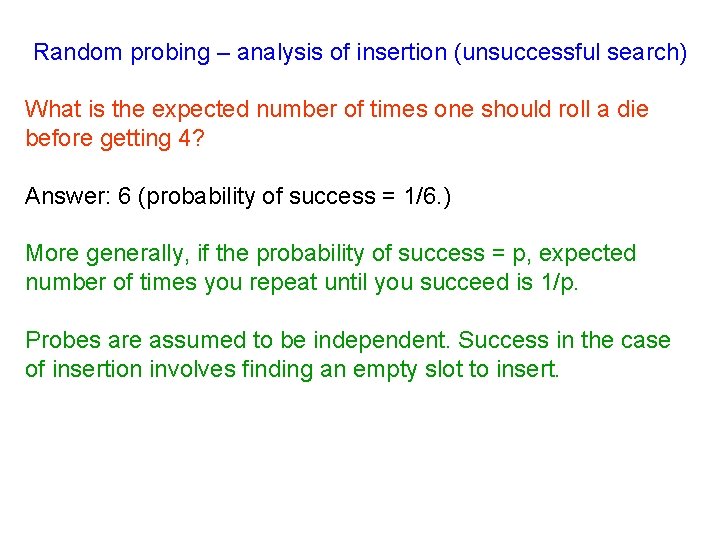 Random probing – analysis of insertion (unsuccessful search)

What is the expected number of times one should roll a die before getting 4?

Answer: 6 (probability of success = 1/6.)

More generally, if the probability of success = p, expected number of times you repeat until you succeed is 1/p.

Probes are assumed to be independent. Success in the case of insertion involves finding an empty slot to insert.